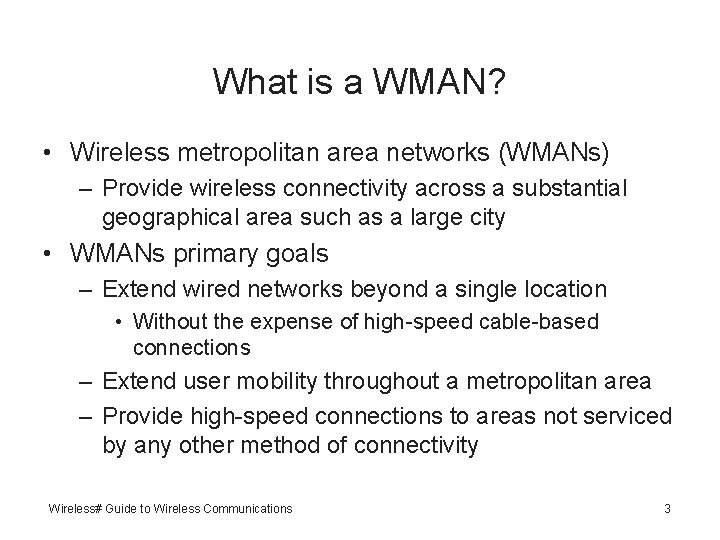 What is a WMAN?

• Wireless metropolitan area networks (WMANs)
– Provide wireless connectivity across a substantial geographical area such as a large city
• WMANs primary goals
– Extend wired networks beyond a single location
• Without the expense of high-speed cable-based connections
– Extend user mobility throughout a metropolitan area
– Provide high-speed connections to areas not serviced by any other method of connectivity

Wireless# Guide to Wireless Communications 3